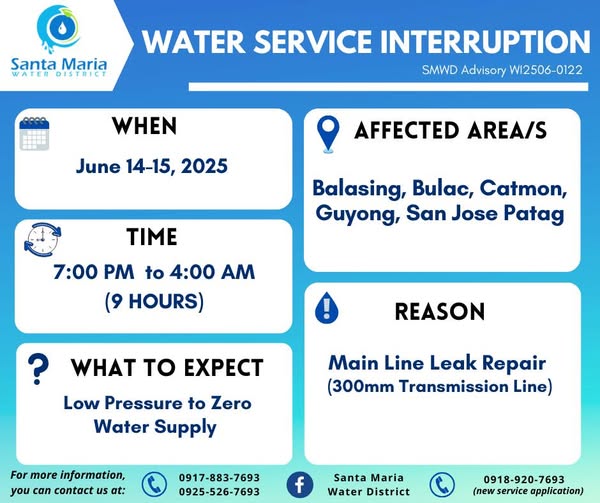 Santa Maria
WATER DISTRICT

WATER SERVICE INTERRUPTION

SMWD Advisory WI2506-0122

WHEN

June 14-15, 2025

TIME

7:00 PM to 4:00 AM
(9 HOURS)

WHAT TO EXPECT

Low Pressure to Zero Water Supply

AFFECTED AREA/S

Balasing, Bulac, Catmon, Guyong, San Jose Patag

REASON

Main Line Leak Repair
(300mm Transmission Line)

For more information, you can contact us at:

0917-883-7693
0925-526-7693

Santa Maria Water District

0918-920-7693
(new service application)